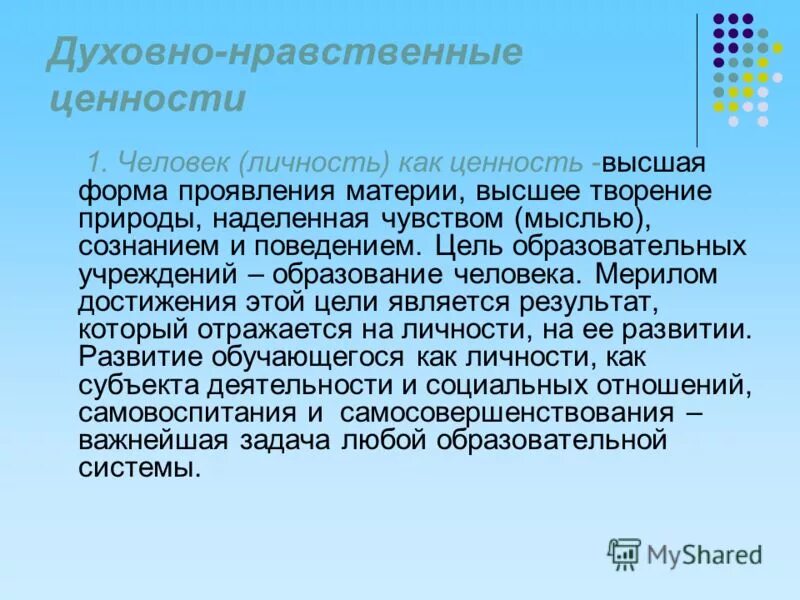 Духовно-нравственные ценности

1. Человек (личность) как ценность -высшая форма проявления материи, высшее творение природы, наделенная чувством (мыслью), сознанием и поведением. Цель образовательных учреждений – образование человека. Мерилом достижения этой цели является результат, который отражается на личности, на ее развитии. Развитие обучающегося как личности, как субъекта деятельности и социальных отношений, самовоспитания и самосовершенствования – важнейшая задача любой образовательной системы.

MyShared